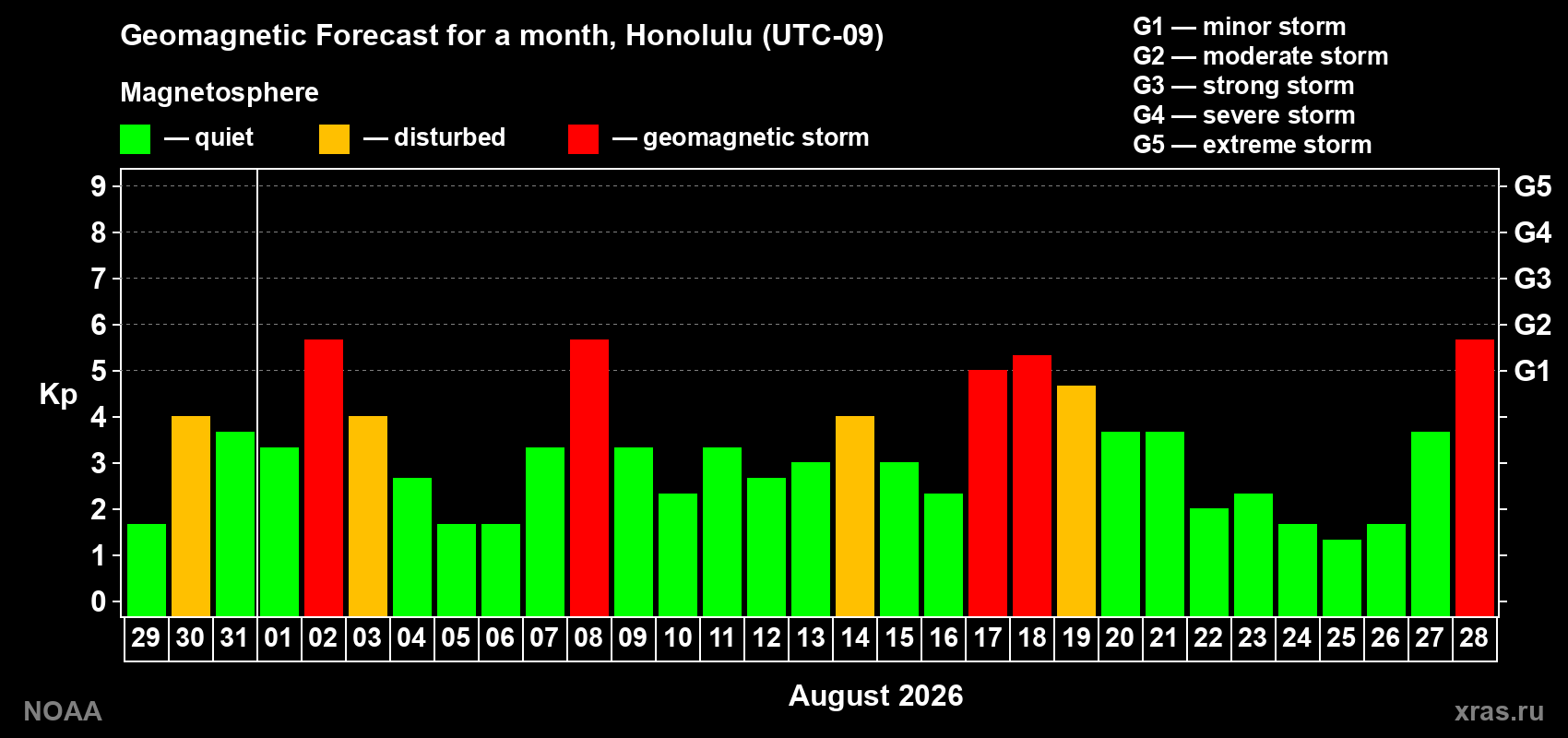 Geomagnetic Forecast for a month, Honolulu (UTC-09)

Magnetosphere

— quiet — disturbed — geomagnetic storm

G1 — minor storm
G2 — moderate storm
G3 — strong storm
G4 — severe storm
G5 — extreme storm

Kp

9
8
7
6
5
4
3
2
1
0

G5
G4
G3
G2
G1

29 30 31 01 02 03 04 05 06 07 08 09 10 11 12 13 14 15 16 17 18 19 20 21 22 23 24 25 26 27 28

August 2026

NOAA

xras.ru